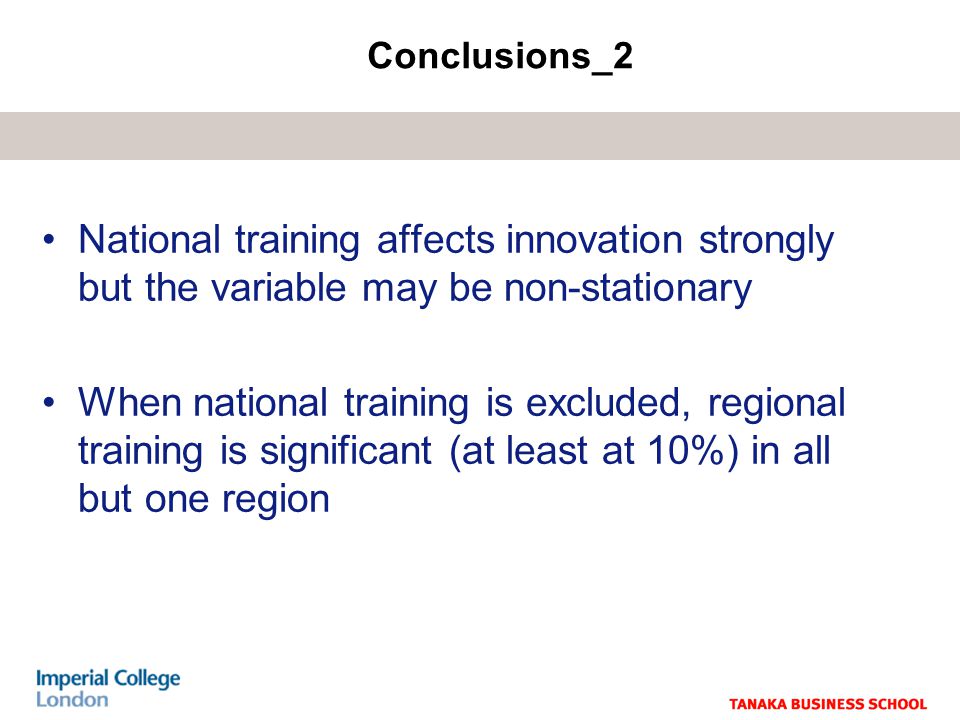 Conclusions_2

• National training affects innovation strongly but the variable may be non-stationary

• When national training is excluded, regional training is significant (at least at 10%) in all but one region

Imperial College London

TANAKA BUSINESS SCHOOL